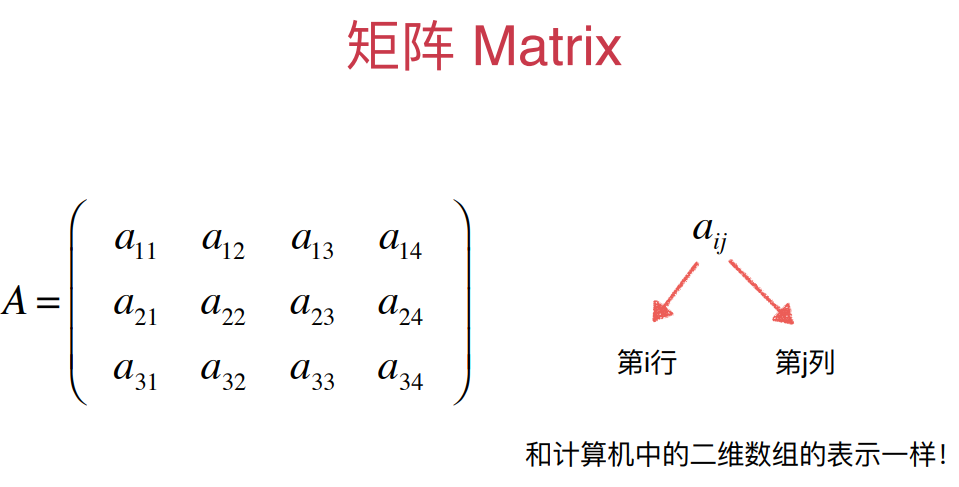 矩阵 Matrix

$A = \begin{pmatrix} a_{11} & a_{12} & a_{13} & a_{14} \\ a_{21} & a_{22} & a_{23} & a_{24} \\ a_{31} & a_{32} & a_{33} & a_{34} \end{pmatrix}$

$a_{ij}$

第i行

第j列

和计算机中的二维数组的表示一样!